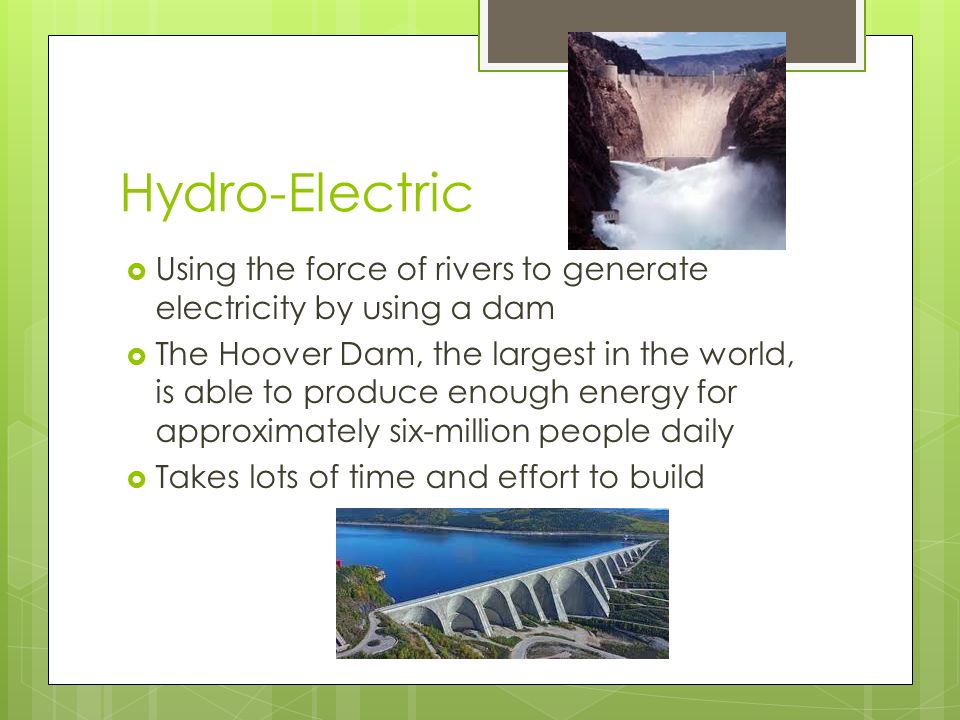 Hydro-Electric

Using the force of rivers to generate electricity by using a dam

The Hoover Dam, the largest in the world, is able to produce enough energy for approximately six-million people daily

Takes lots of time and effort to build